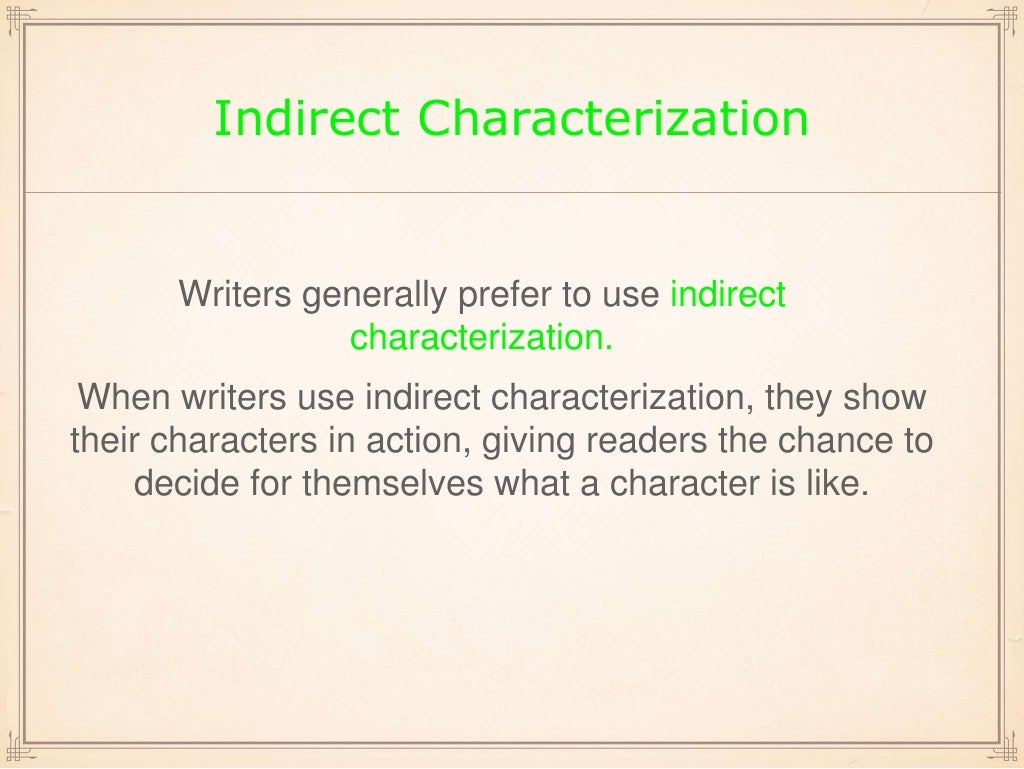 Indirect Characterization

Writers generally prefer to use indirect characterization.

When writers use indirect characterization, they show their characters in action, giving readers the chance to decide for themselves what a character is like.